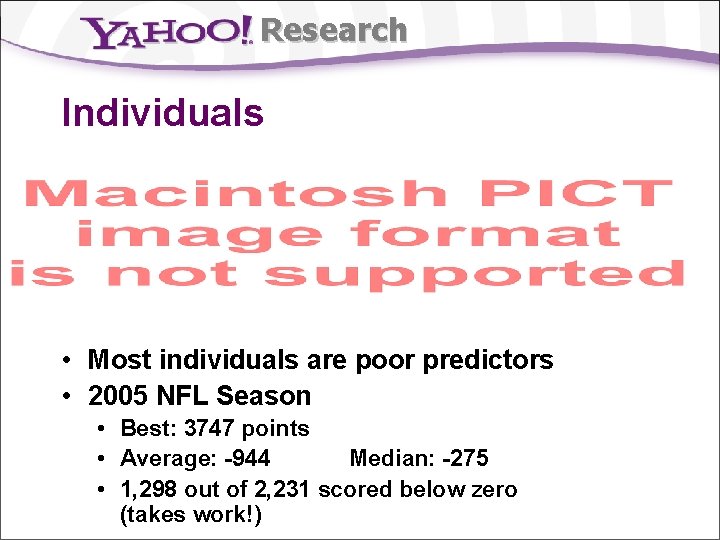 YAHOO! Research

Individuals

Macintosh PICT image format is not supported

• Most individuals are poor predictors
• 2005 NFL Season
  • Best: 3747 points
  • Average: -944 Median: -275
  • 1,298 out of 2,231 scored below zero (takes work!)